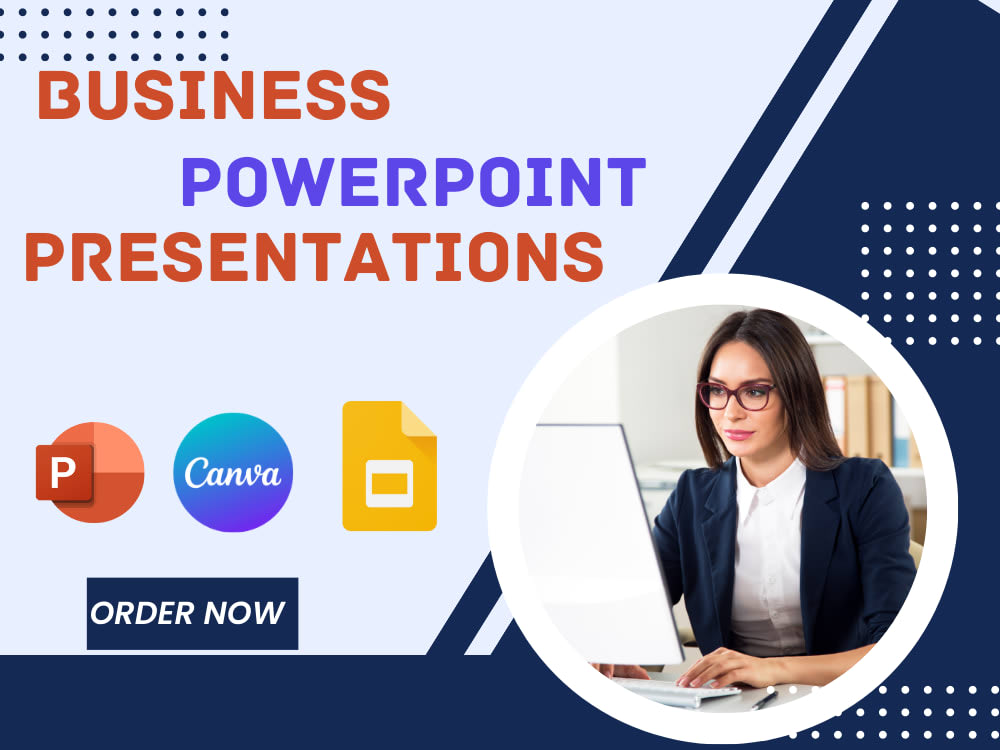 BUSINESS
POWERPOINT
PRESENTATIONS

P

Canva

ORDER NOW